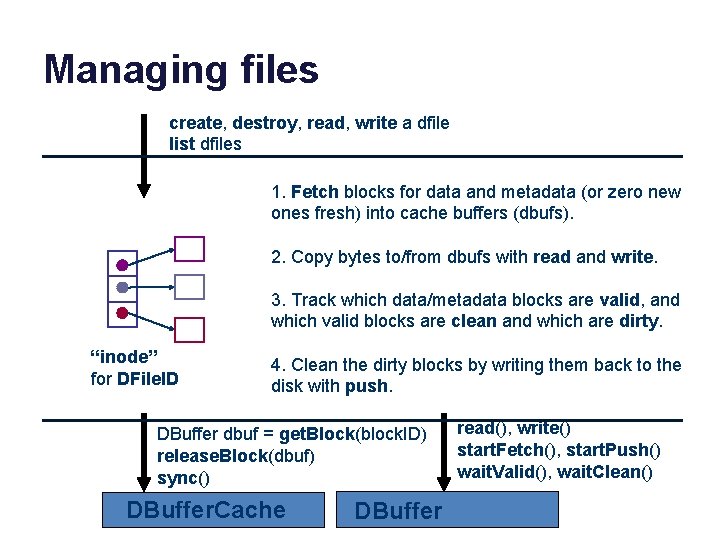 Managing files

create, destroy, read, write a dfile
list dfiles

1. Fetch blocks for data and metadata (or zero new ones fresh) into cache buffers (dbufs).

2. Copy bytes to/from dbufs with read and write.

3. Track which data/metadata blocks are valid, and which valid blocks are clean and which are dirty.

4. Clean the dirty blocks by writing them back to the disk with push.

"inode"
for DFileID

DBuffer dbuf = getBlock(blockID)
releaseBlock(dbuf)
sync()

read(), write()
startFetch(), startPush()
waitValid(), waitClean()

DBufferCache

DBuffer